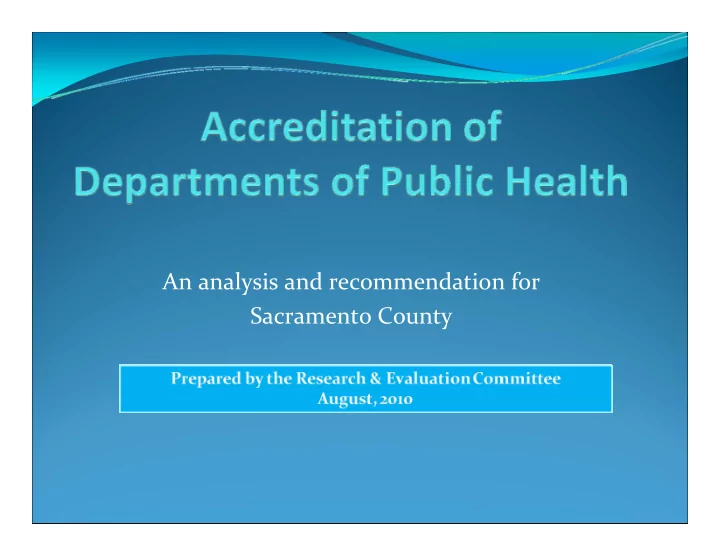 Accreditation of Departments of Public Health

An analysis and recommendation for Sacramento County

Prepared by the Research & Evaluation Committee
August, 2010